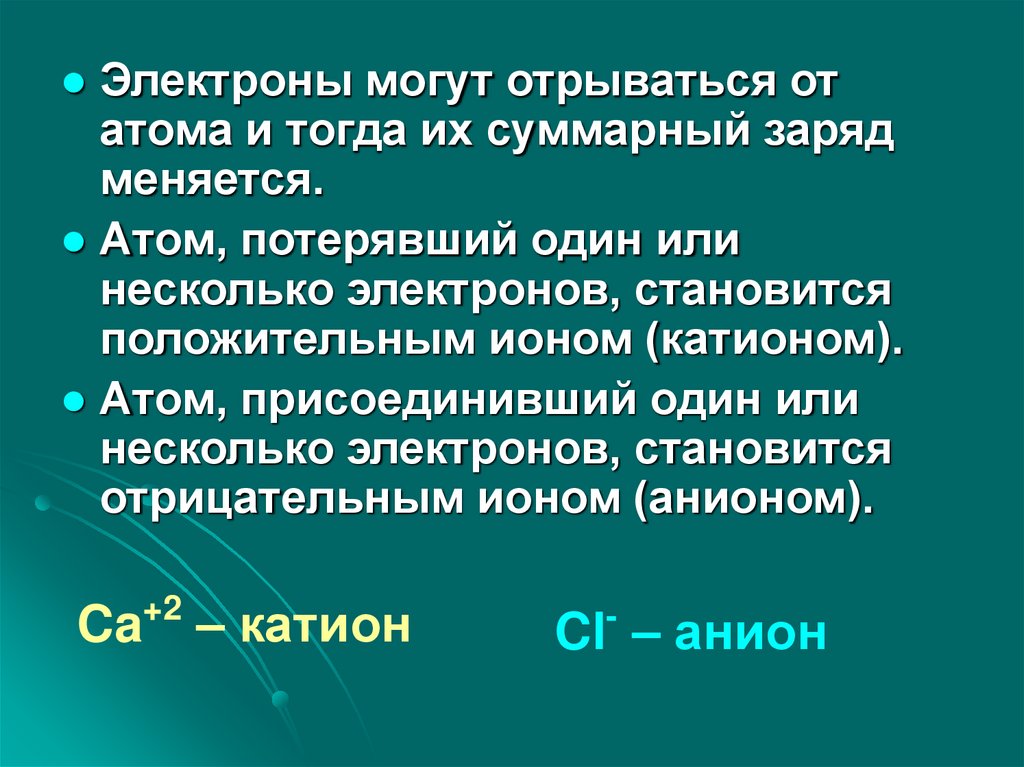 ● Электроны могут отрываться от атома и тогда их суммарный заряд меняется.

● Атом, потерявший один или несколько электронов, становится положительным ионом (катионом).

● Атом, присоединивший один или несколько электронов, становится отрицательным ионом (анионом).

$Ca^{+2}$ – катион

$Cl^{-}$ – анион